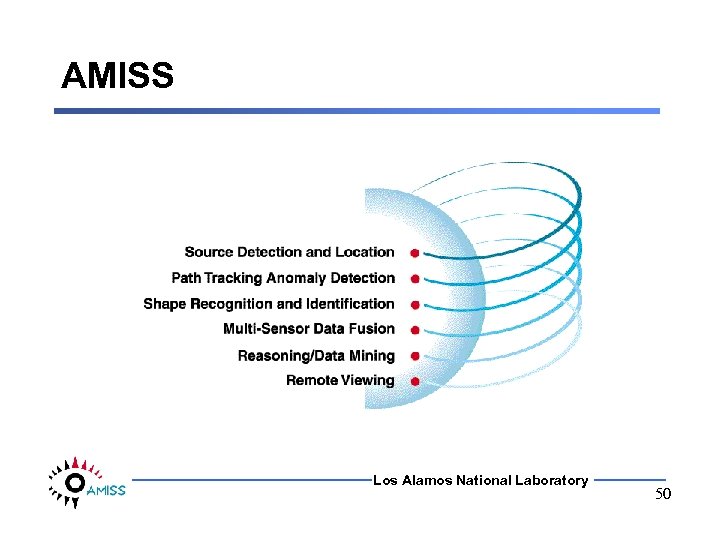 AMISS

Source Detection and Location
Path Tracking Anomaly Detection
Shape Recognition and Identification
Multi-Sensor Data Fusion
Reasoning/Data Mining
Remote Viewing

AMISS

Los Alamos National Laboratory

50